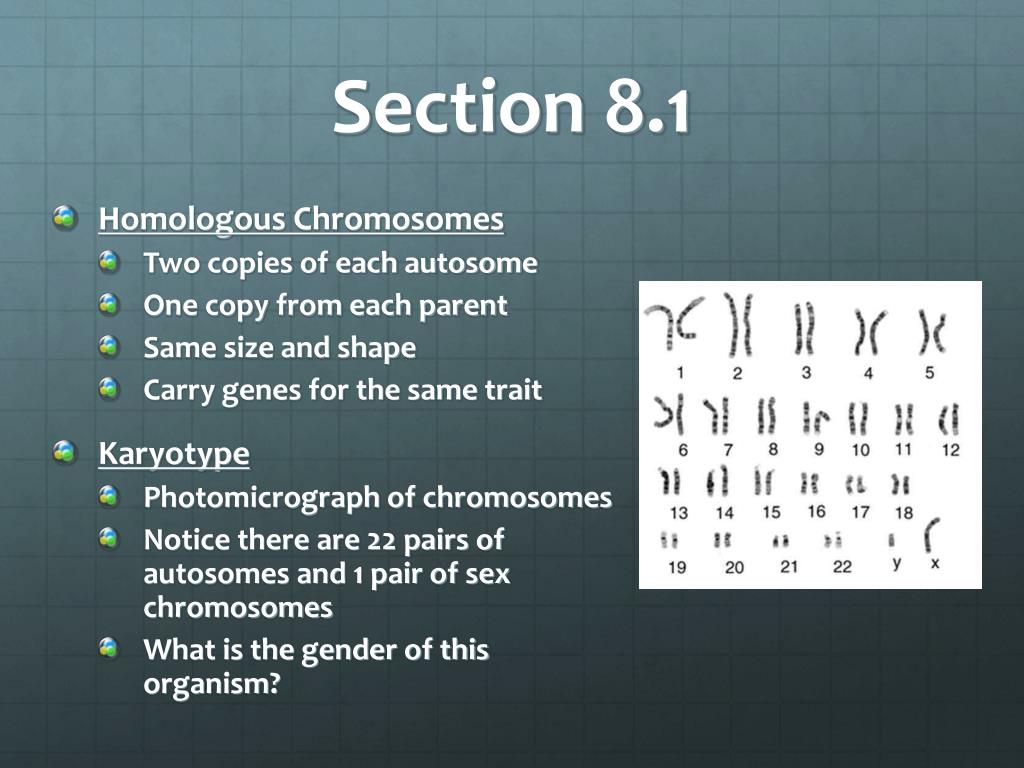 Section 8.1

Homologous Chromosomes

Two copies of each autosome

One copy from each parent

Same size and shape

Carry genes for the same trait

Karyotype

Photomicrograph of chromosomes

Notice there are 22 pairs of autosomes and 1 pair of sex chromosomes

What is the gender of this organism?

1 2 3 4 5

6 7 8 9 10 11 12

13 14 15 16 17 18

19 20 21 22 y x